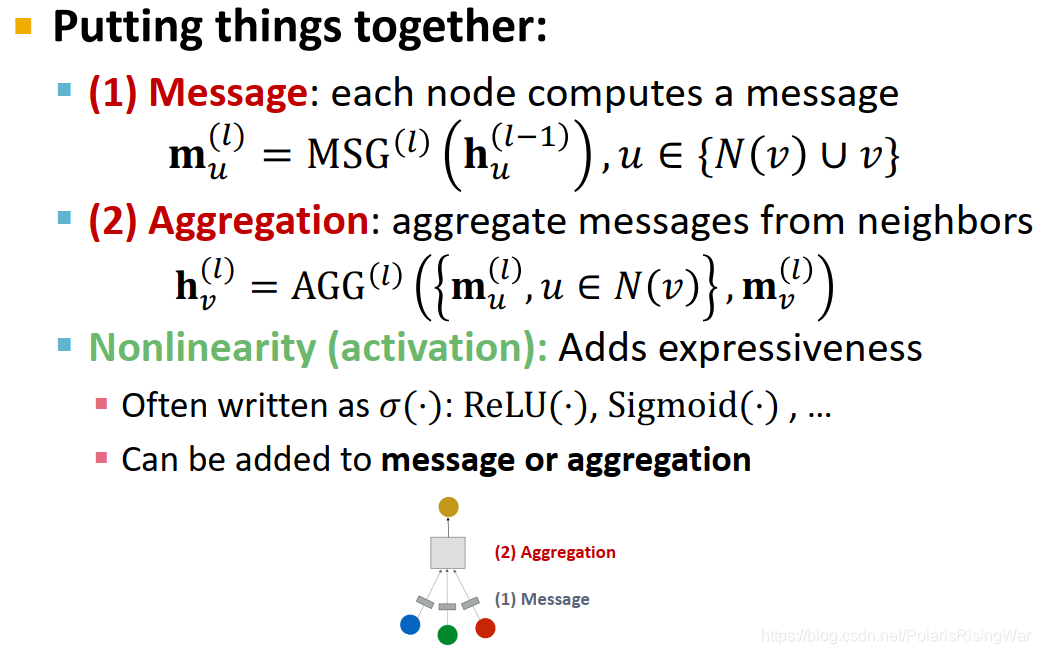 Putting things together:

(1) Message: each node computes a message

$\mathbf{m}_u^{(l)} = \mathrm{MSG}^{(l)}\left(\mathbf{h}_u^{(l-1)}\right), u \in \{N(v) \cup v\}$

(2) Aggregation: aggregate messages from neighbors

$\mathbf{h}_v^{(l)} = \mathrm{AGG}^{(l)}\left(\left\{\mathbf{m}_u^{(l)}, u \in N(v)\right\}, \mathbf{m}_v^{(l)}\right)$

Nonlinearity (activation): Adds expressiveness

Often written as $\sigma(\cdot)$: $\mathrm{ReLU}(\cdot)$, $\mathrm{Sigmoid}(\cdot)$ , …

Can be added to message or aggregation

(2) Aggregation

(1) Message

https://blog.csdn.net/PolarisRisingWar